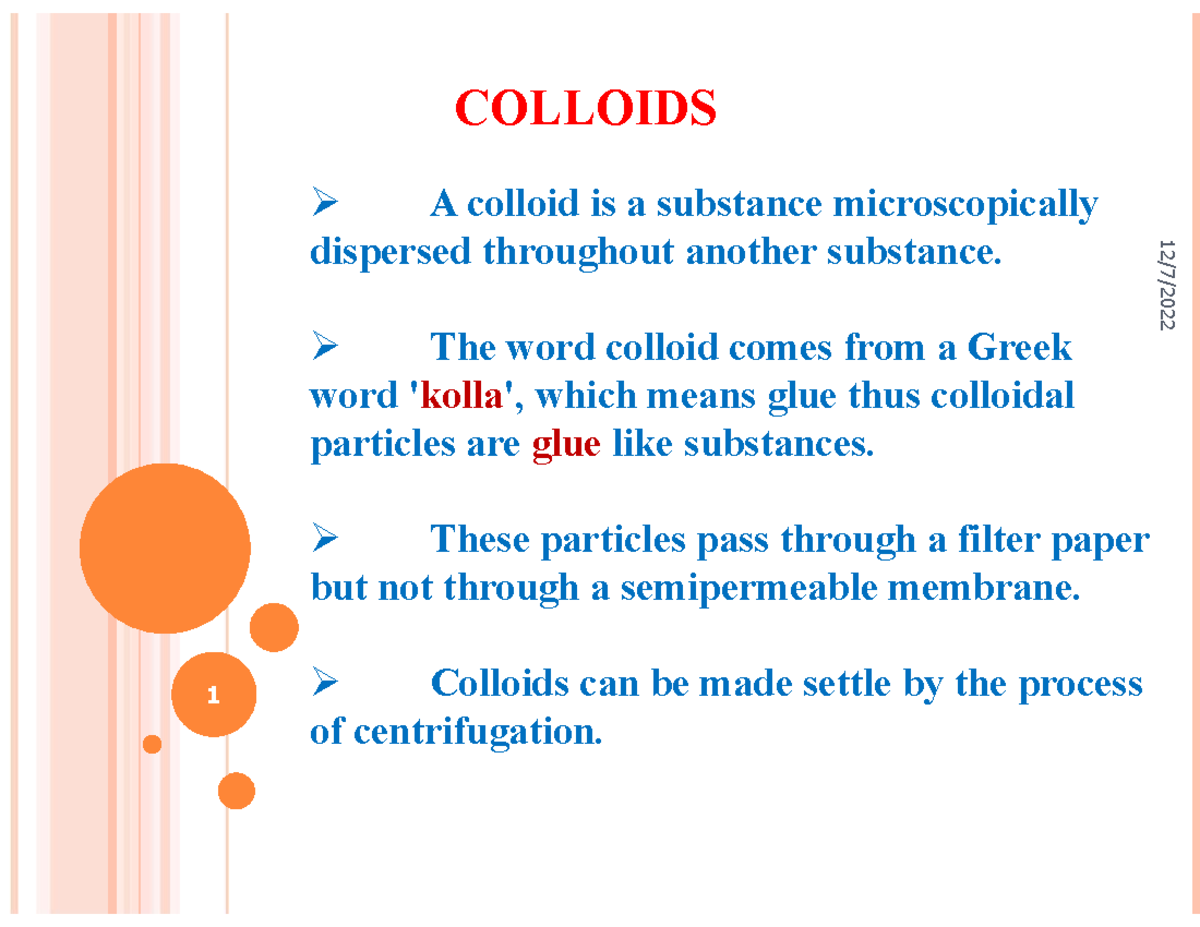 COLLOIDS

➢ A colloid is a substance microscopically dispersed throughout another substance.

➢ The word colloid comes from a Greek word 'kolla', which means glue thus colloidal particles are glue like substances.

➢ These particles pass through a filter paper but not through a semipermeable membrane.

➢ Colloids can be made settle by the process of centrifugation.

12/7/2022

1